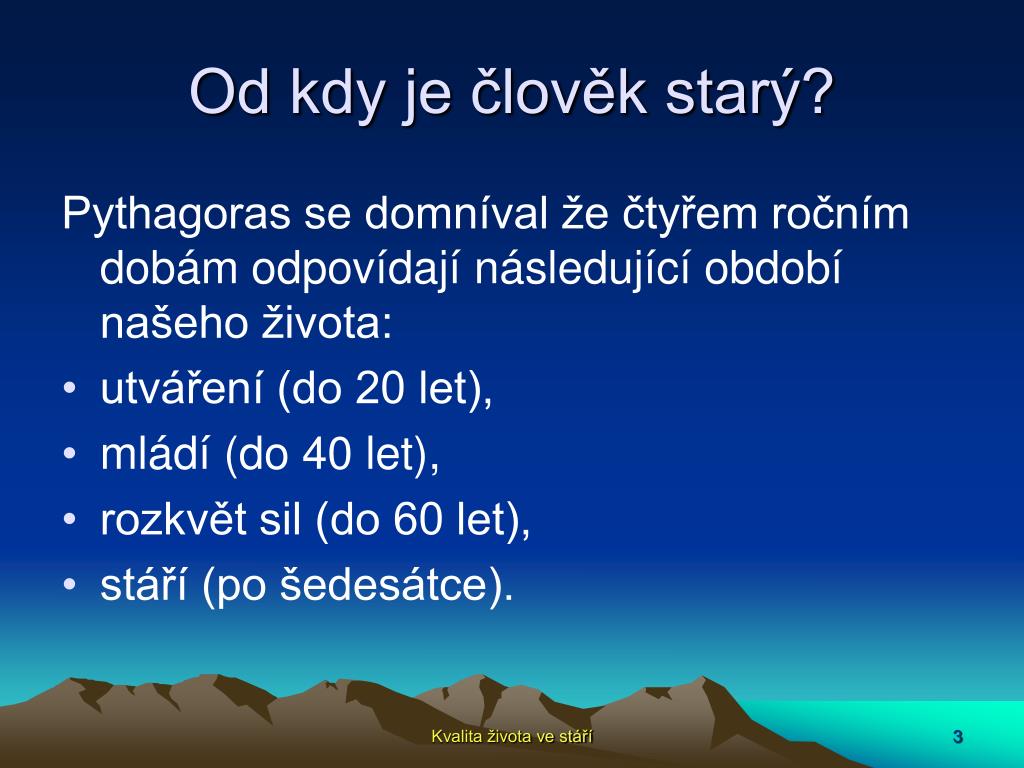 Od kdy je člověk starý?

Pythagoras se domníval že čtyřem ročním dobám odpovídají následující období našeho života:

• utváření (do 20 let),
• mládí (do 40 let),
• rozkvět sil (do 60 let),
• stáří (po šedesátce).

Kvalita života ve stáří

3